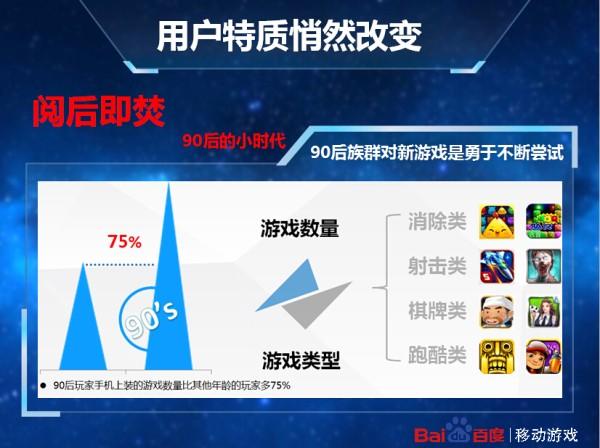 用户特质悄然改变

阅后即焚

90后的小时代

90后族群对新游戏是勇于不断尝试

75%

90's

游戏数量

游戏类型

消除类

射击类

棋牌类

跑酷类

● 90后玩家手机上装的游戏数量比其他年龄的玩家多75%

Bai du 百度 | 移动游戏